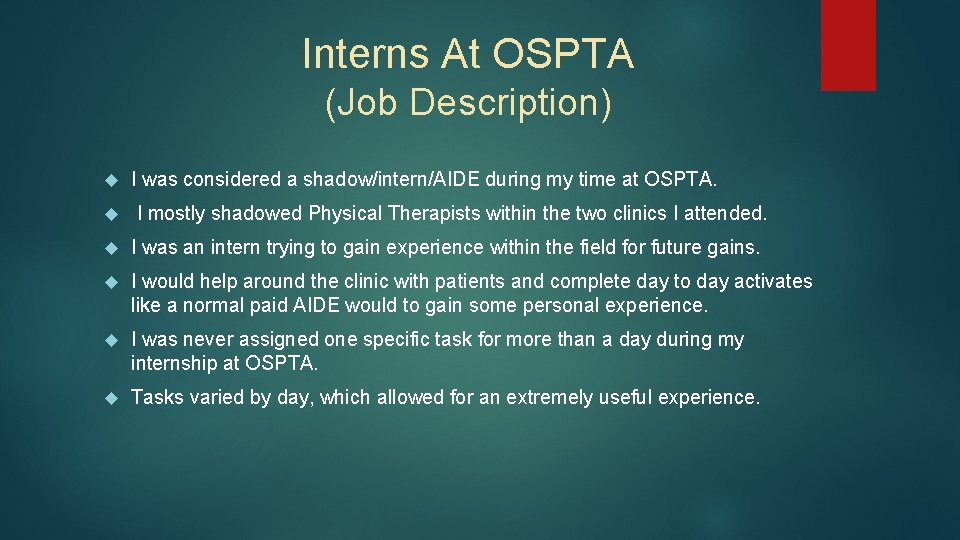 Interns At OSPTA
(Job Description)

I was considered a shadow/intern/AIDE during my time at OSPTA.

I mostly shadowed Physical Therapists within the two clinics I attended.

I was an intern trying to gain experience within the field for future gains.

I would help around the clinic with patients and complete day to day activates like a normal paid AIDE would to gain some personal experience.

I was never assigned one specific task for more than a day during my internship at OSPTA.

Tasks varied by day, which allowed for an extremely useful experience.